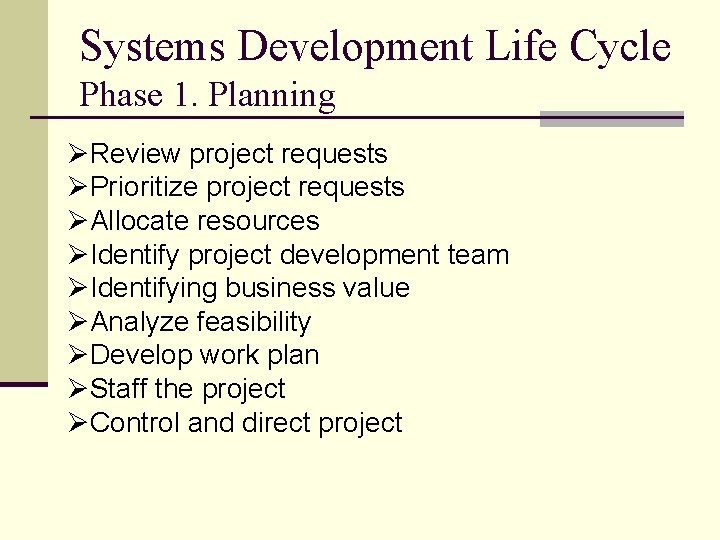 Systems Development Life Cycle
Phase 1. Planning

➢Review project requests
➢Prioritize project requests
➢Allocate resources
➢Identify project development team
➢Identifying business value
➢Analyze feasibility
➢Develop work plan
➢Staff the project
➢Control and direct project